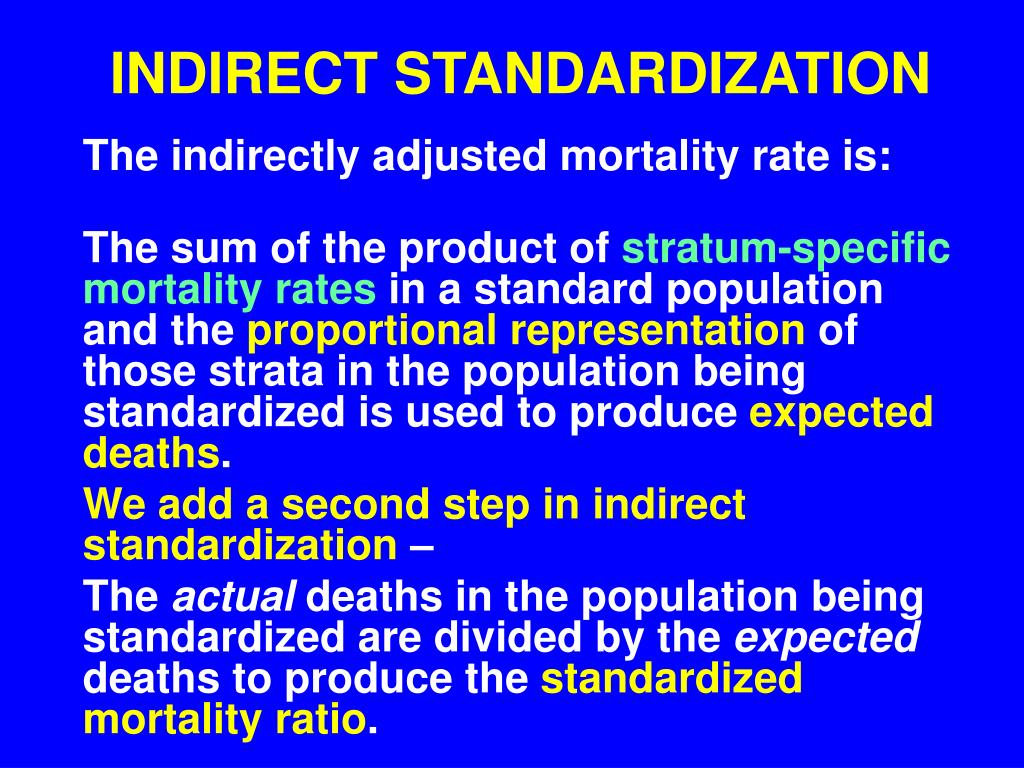 INDIRECT STANDARDIZATION

The indirectly adjusted mortality rate is:

The sum of the product of stratum-specific mortality rates in a standard population and the proportional representation of those strata in the population being standardized is used to produce expected deaths.

We add a second step in indirect standardization –

The actual deaths in the population being standardized are divided by the expected deaths to produce the standardized mortality ratio.